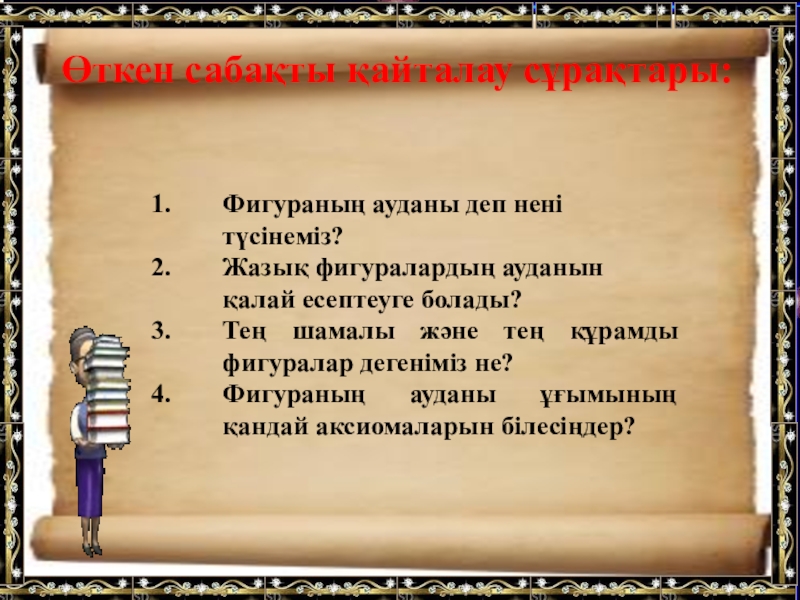 Өткен сабақты қайталау сұрақтары:

1. Фигураның ауданы деп нені түсінеміз?
2. Жазық фигуралардың ауданын қалай есептеуге болады?
3. Тең шамалы және тең құрамды фигуралар дегеніміз не?
4. Фигураның ауданы ұғымының қандай аксиомаларын білесіңдер?